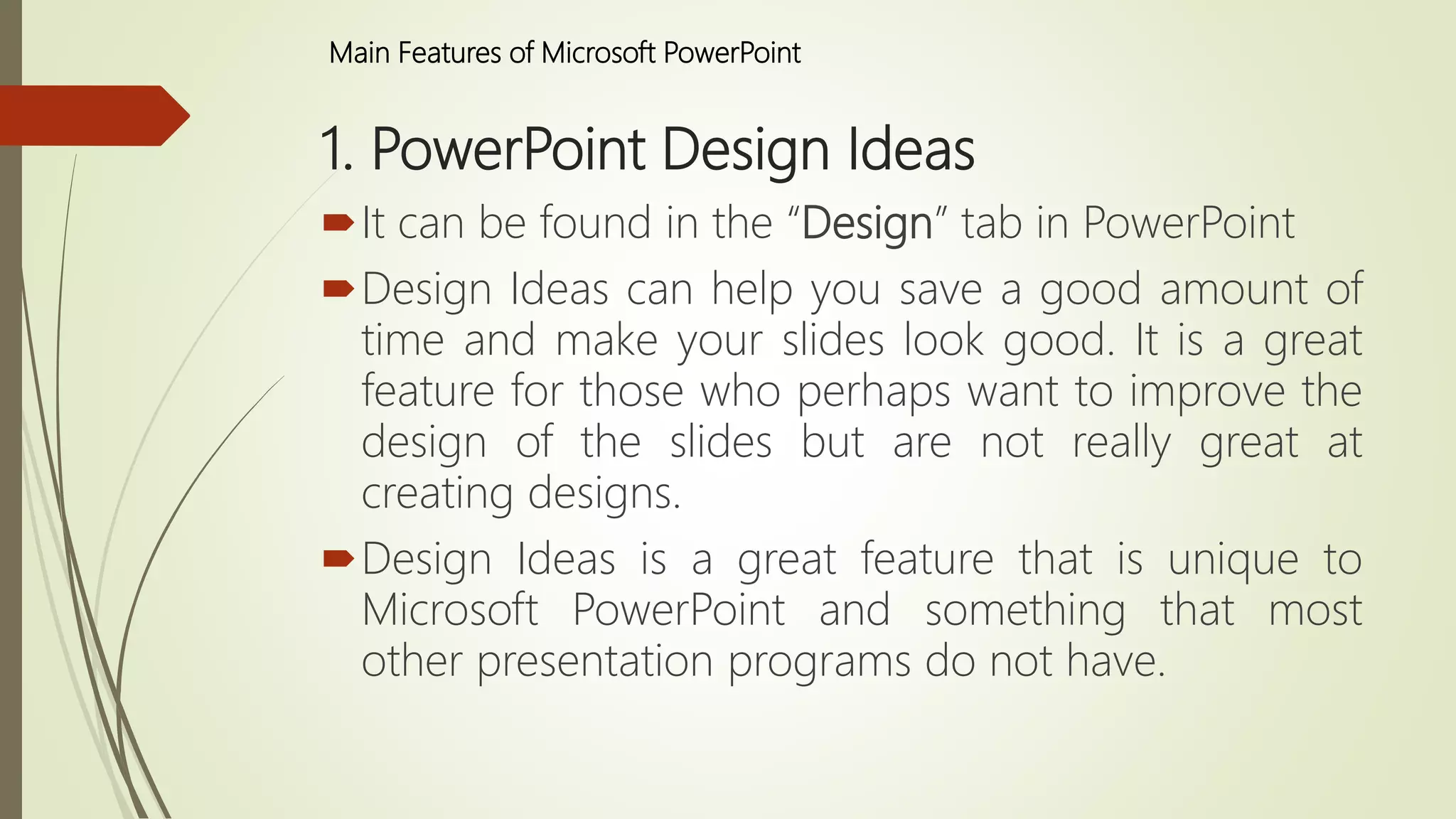 Main Features of Microsoft PowerPoint

1. PowerPoint Design Ideas

It can be found in the “Design” tab in PowerPoint

Design Ideas can help you save a good amount of time and make your slides look good. It is a great feature for those who perhaps want to improve the design of the slides but are not really great at creating designs.

Design Ideas is a great feature that is unique to Microsoft PowerPoint and something that most other presentation programs do not have.